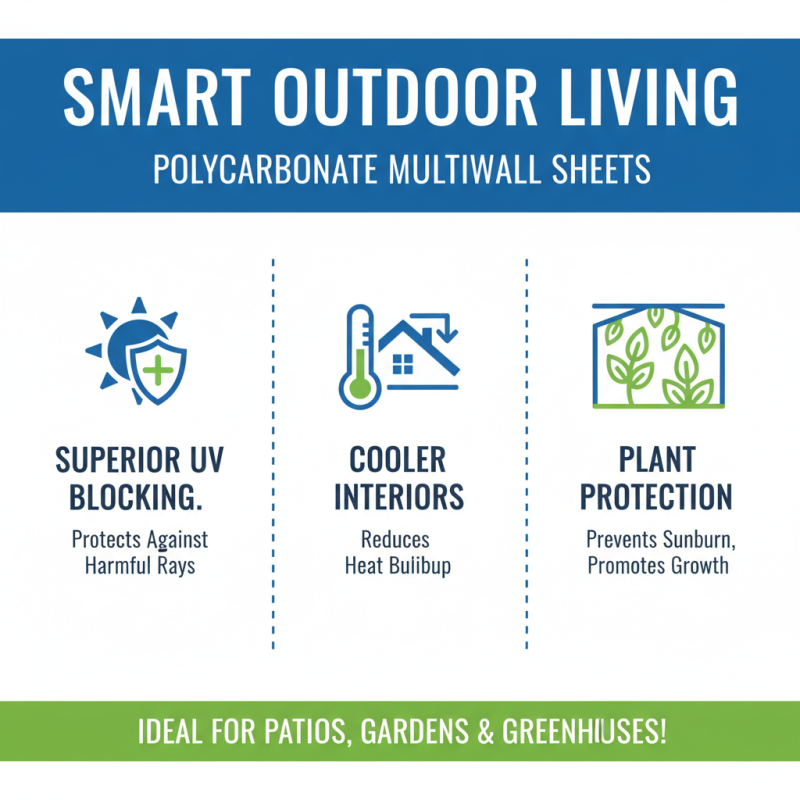 SMART OUTDOOR LIVING
POLYCARBONATE MULTIWALL SHEETS

SUPERIOR UV BLOCKING.
Protects Against Harmful Rays

COOLER INTERIORS
Reduces Heat Bulibup

PLANT PROTECTION
Prevents Sunburn, Promotes Growth

IDEAL FOR PATIOS, GARDENS & GREENHIUSES!